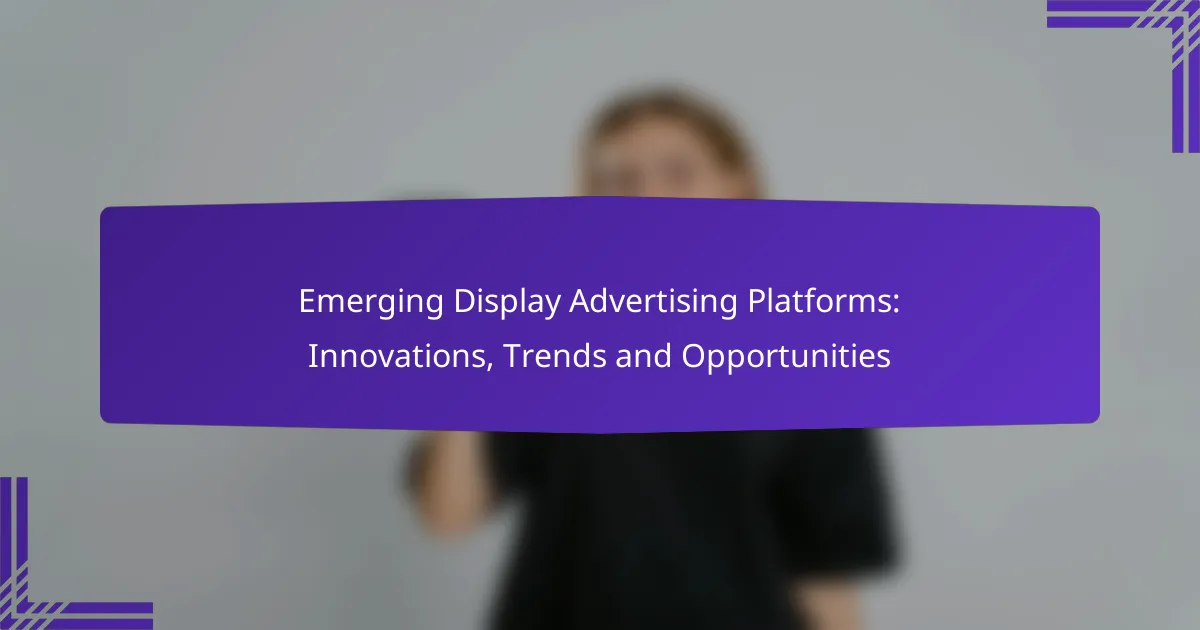 Emerging Display Advertising Platforms: Innovations, Trends and Opportunities